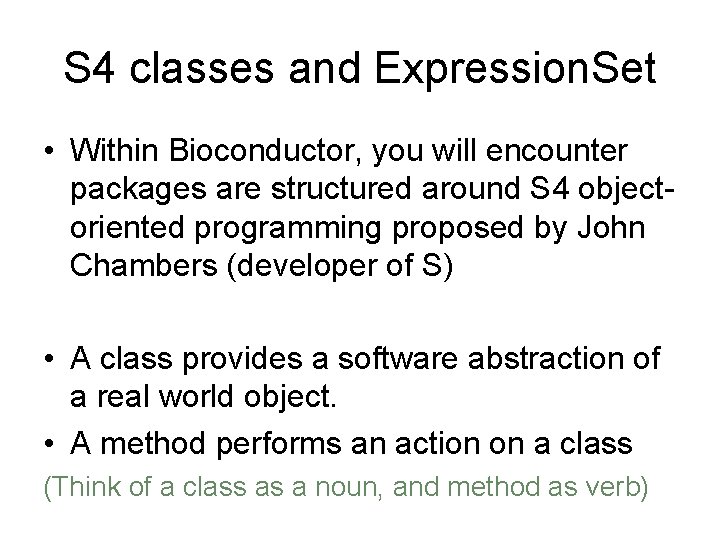 S4 classes and ExpressionSet

• Within Bioconductor, you will encounter packages are structured around S4 object-oriented programming proposed by John Chambers (developer of S)

• A class provides a software abstraction of a real world object.

• A method performs an action on a class

(Think of a class as a noun, and method as verb)